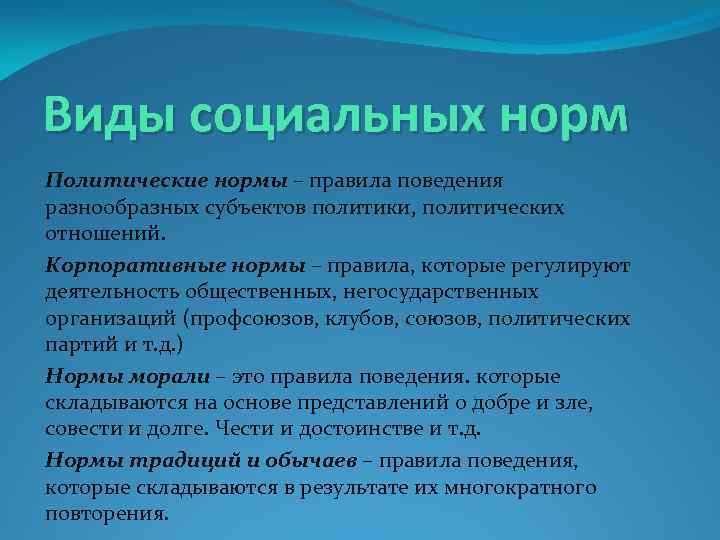 Виды социальных норм

Политические нормы – правила поведения разнообразных субъектов политики, политических отношений.

Корпоративные нормы – правила, которые регулируют деятельность общественных, негосударственных организаций (профсоюзов, клубов, союзов, политических партий и т.д.)

Нормы морали – это правила поведения. которые складываются на основе представлений о добре и зле, совести и долге. Чести и достоинстве и т.д.

Нормы традиций и обычаев – правила поведения, которые складываются в результате их многократного повторения.